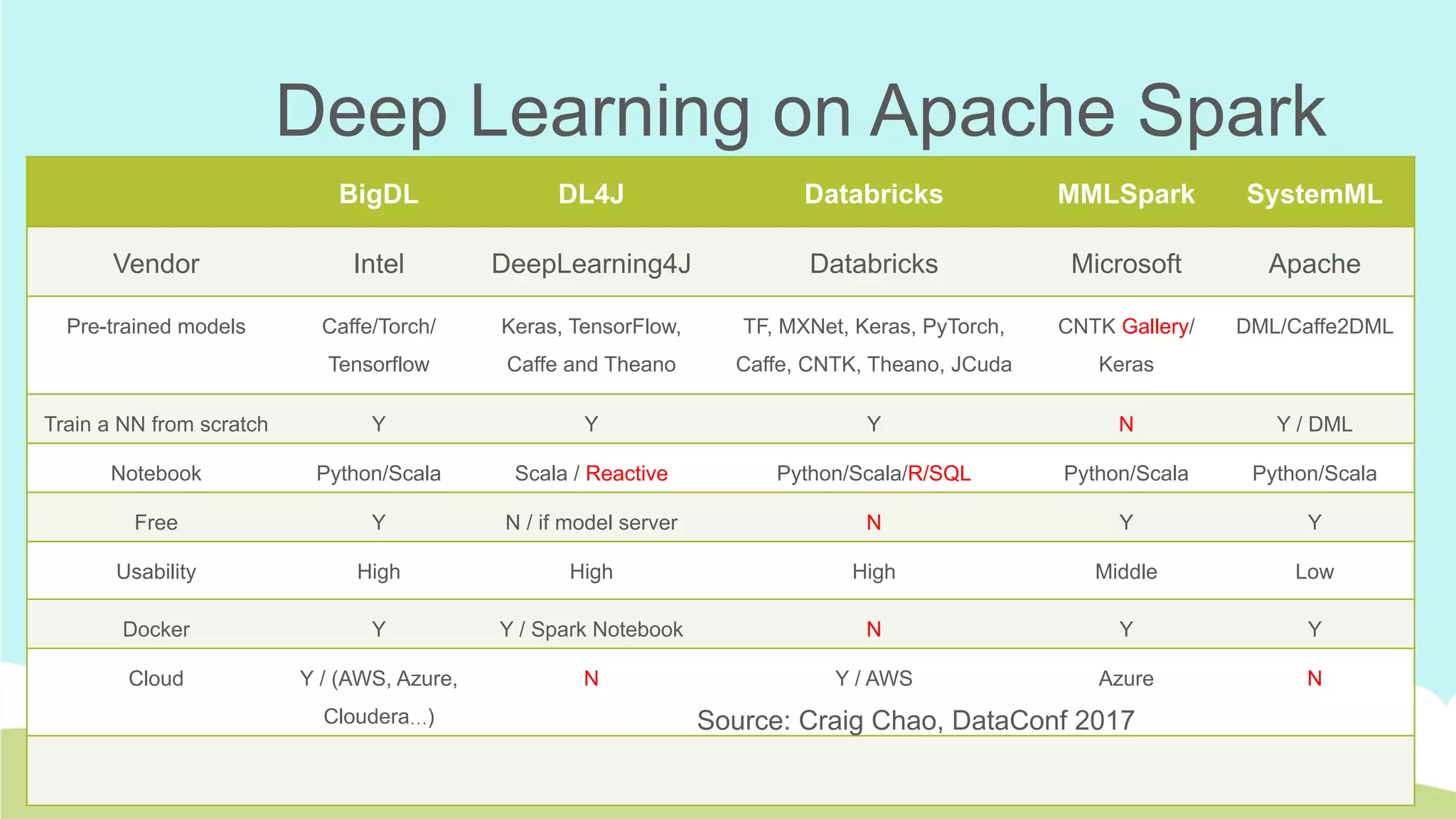 Deep Learning on Apache Spark

| | BigDL | DL4J | Databricks | MMLSpark | SystemML |
|---|---|---|---|---|---|
| Vendor | Intel | DeepLearning4J | Databricks | Microsoft | Apache |
| Pre-trained models | Caffe/Torch/ Tensorflow | Keras, TensorFlow, Caffe and Theano | TF, MXNet, Keras, PyTorch, Caffe, CNTK, Theano, JCuda | CNTK Gallery/ Keras | DML/Caffe2DML |
| Train a NN from scratch | Y | Y | Y | N | Y / DML |
| Notebook | Python/Scala | Scala / Reactive | Python/Scala/R/SQL | Python/Scala | Python/Scala |
| Free | Y | N / if model server | N | Y | Y |
| Usability | High | High | High | Middle | Low |
| Docker | Y | Y / Spark Notebook | N | Y | Y |
| Cloud | Y / (AWS, Azure, Cloudera...) | N | Y / AWS | Azure | N |

Source: Craig Chao, DataConf 2017